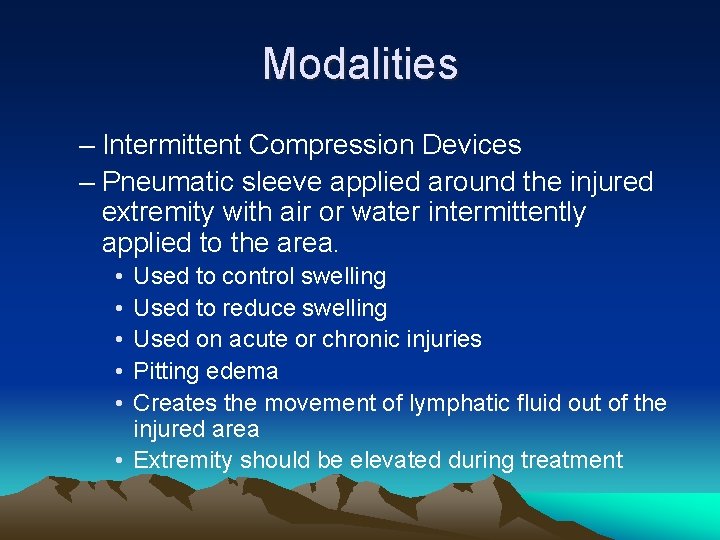 Modalities

– Intermittent Compression Devices
– Pneumatic sleeve applied around the injured extremity with air or water intermittently applied to the area.
• Used to control swelling
• Used to reduce swelling
• Used on acute or chronic injuries
• Pitting edema
• Creates the movement of lymphatic fluid out of the injured area
• Extremity should be elevated during treatment